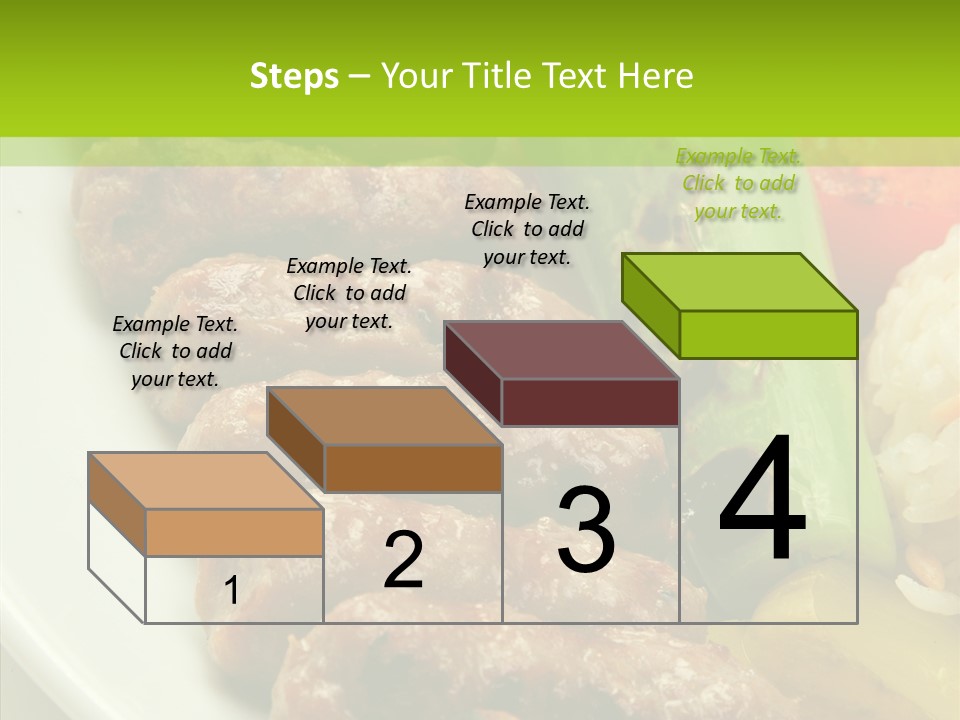 Steps – Your Title Text Here

Example Text. Click to add your text.

Example Text. Click to add your text.

Example Text. Click to add your text.

Example Text. Click to add your text.

1

2

3

4